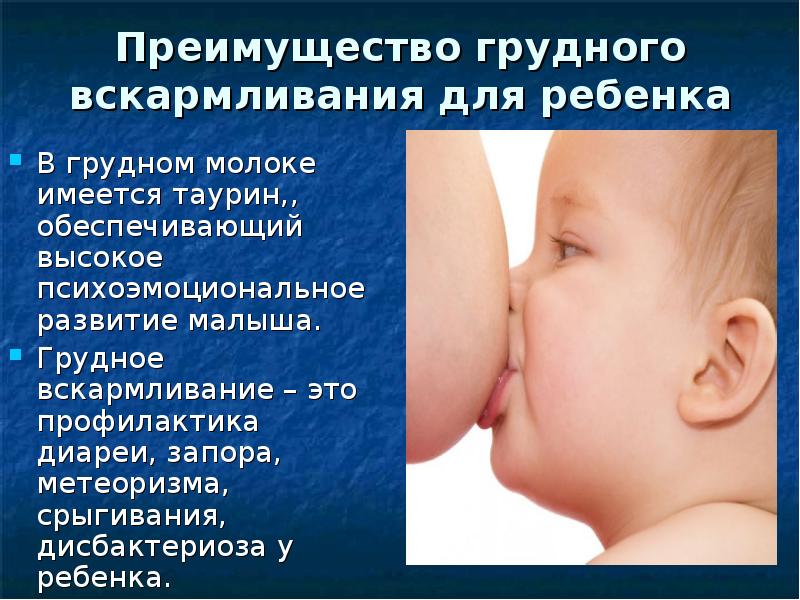 Преимущество грудного вскармливания для ребенка

В грудном молоке имеется таурин,, обеспечивающий высокое психоэмоциональное развитие малыша.

Грудное вскармливание – это профилактика диареи, запора, метеоризма, срыгивания, дисбактериоза у ребенка.